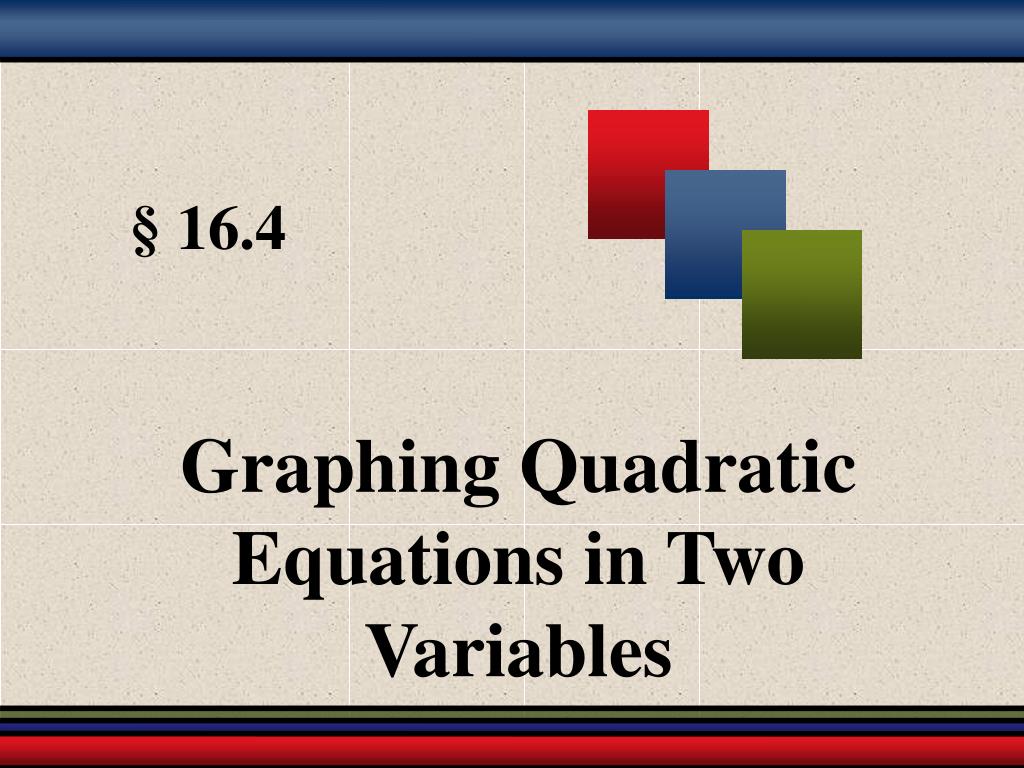 § 16.4

Graphing Quadratic Equations in Two Variables